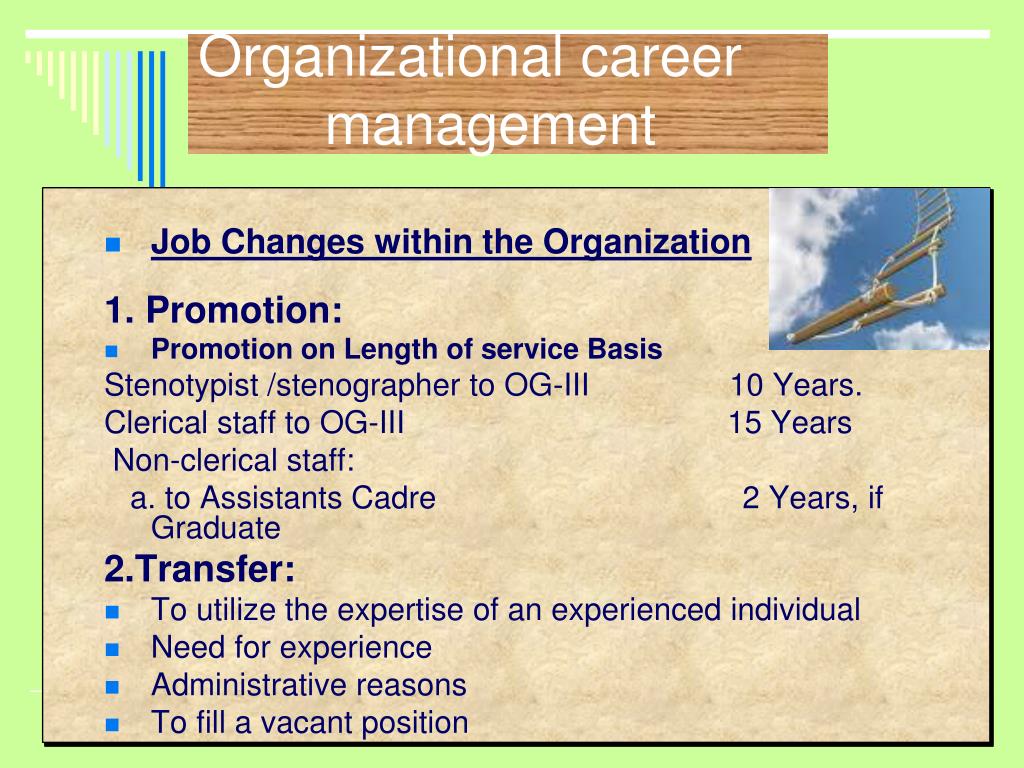 Organizational career management

Job Changes within the Organization

1. Promotion:

Promotion on Length of service Basis

Stenotypist /stenographer to OG-III 10 Years.

Clerical staff to OG-III 15 Years

Non-clerical staff:

a. to Assistants Cadre 2 Years, if Graduate

2.Transfer:

To utilize the expertise of an experienced individual

Need for experience

Administrative reasons

To fill a vacant position